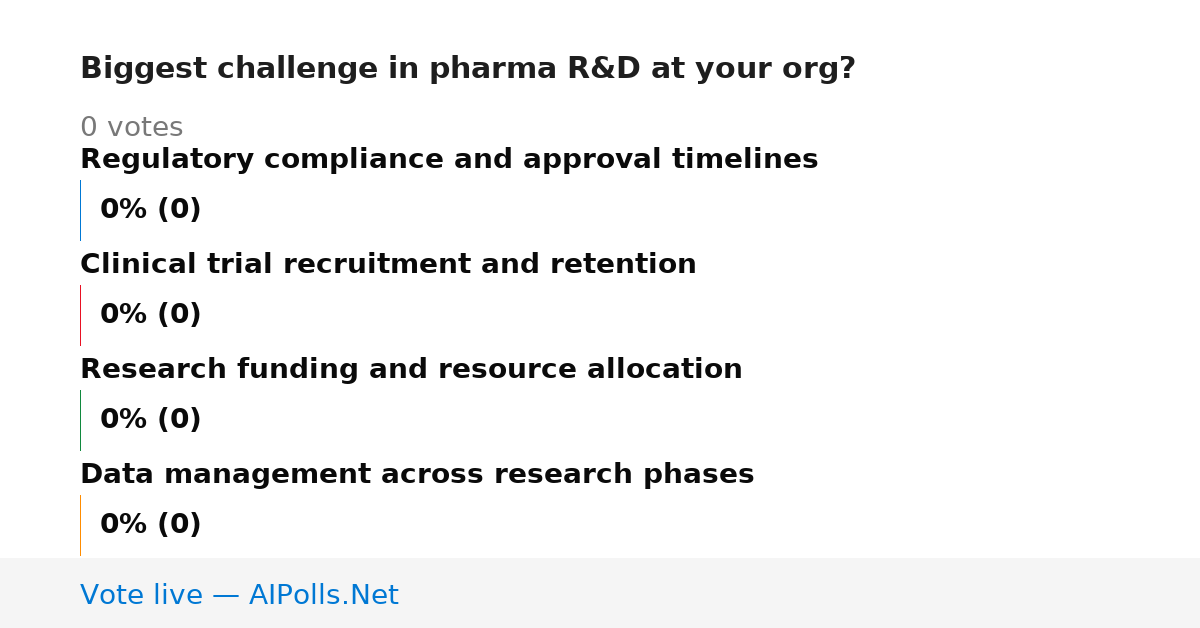 Biggest challenge in pharma R&D at your org?

0 votes

Regulatory compliance and approval timelines

0% (0)

Clinical trial recruitment and retention

0% (0)

Research funding and resource allocation

0% (0)

Data management across research phases

0% (0)

Vote live — AIPolls.Net